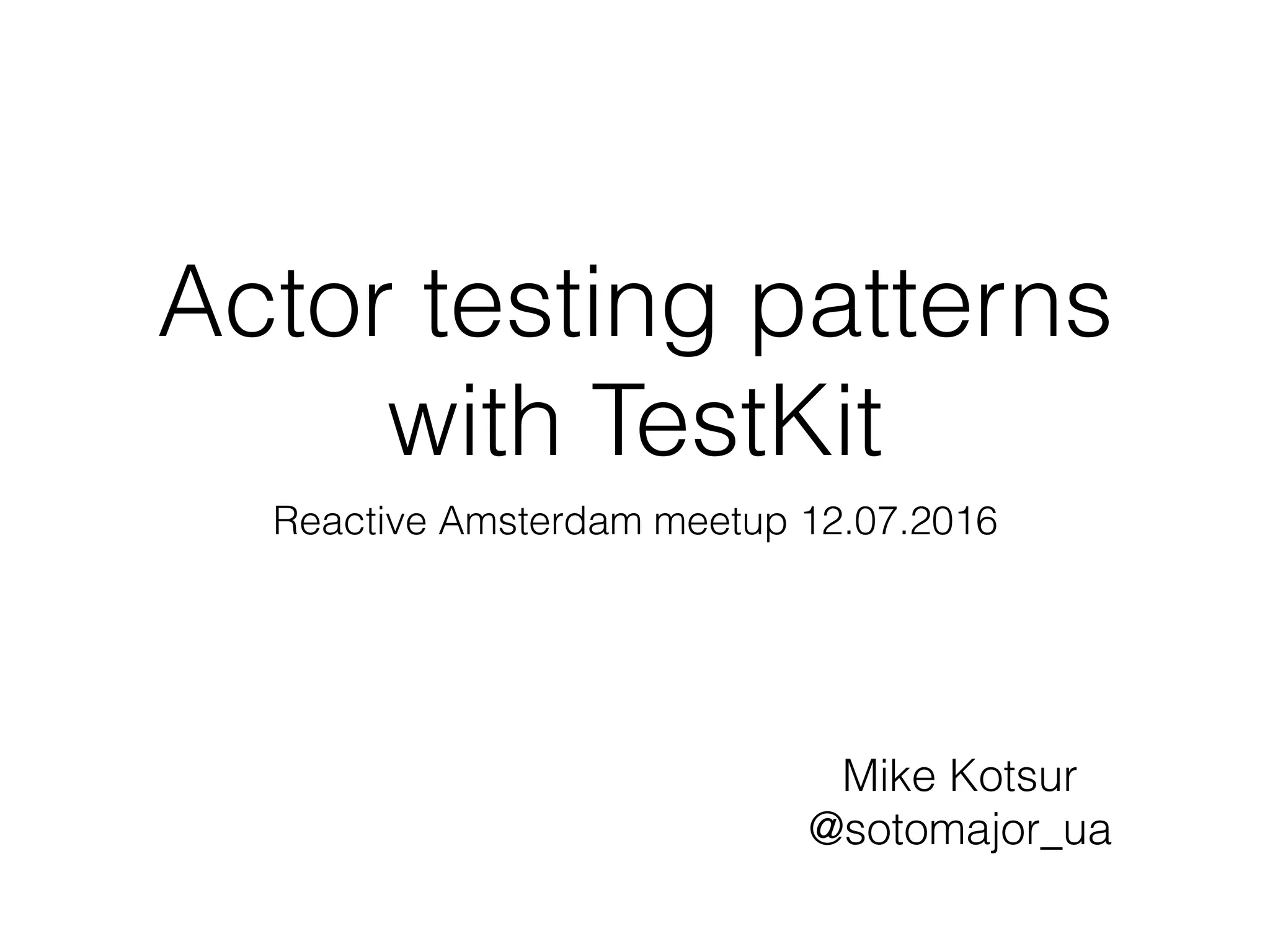 Actor testing patterns with TestKit

Reactive Amsterdam meetup 12.07.2016

Mike Kotsur
@sotomajor_ua